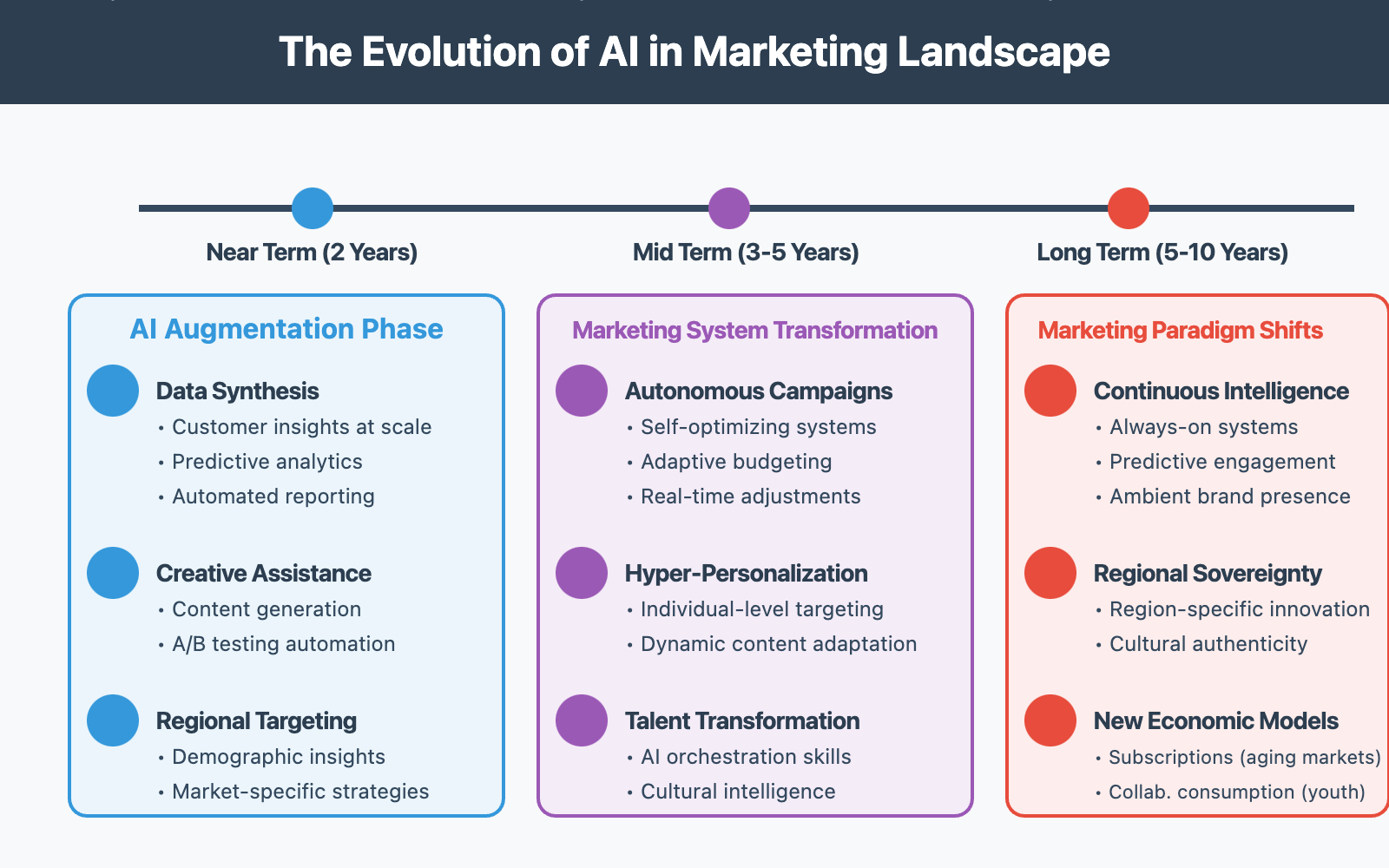 The Evolution of AI in Marketing Landscape

Near Term (2 Years)

Mid Term (3-5 Years)

Long Term (5-10 Years)

AI Augmentation Phase

Data Synthesis
• Customer insights at scale
• Predictive analytics
• Automated reporting

Creative Assistance
• Content generation
• A/B testing automation

Regional Targeting
• Demographic insights
• Market-specific strategies

Marketing System Transformation

Autonomous Campaigns
• Self-optimizing systems
• Adaptive budgeting
• Real-time adjustments

Hyper-Personalization
• Individual-level targeting
• Dynamic content adaptation

Talent Transformation
• AI orchestration skills
• Cultural intelligence

Marketing Paradigm Shifts

Continuous Intelligence
• Always-on systems
• Predictive engagement
• Ambient brand presence

Regional Sovereignty
• Region-specific innovation
• Cultural authenticity

New Economic Models
• Subscriptions (aging markets)
• Collab. consumption (youth)